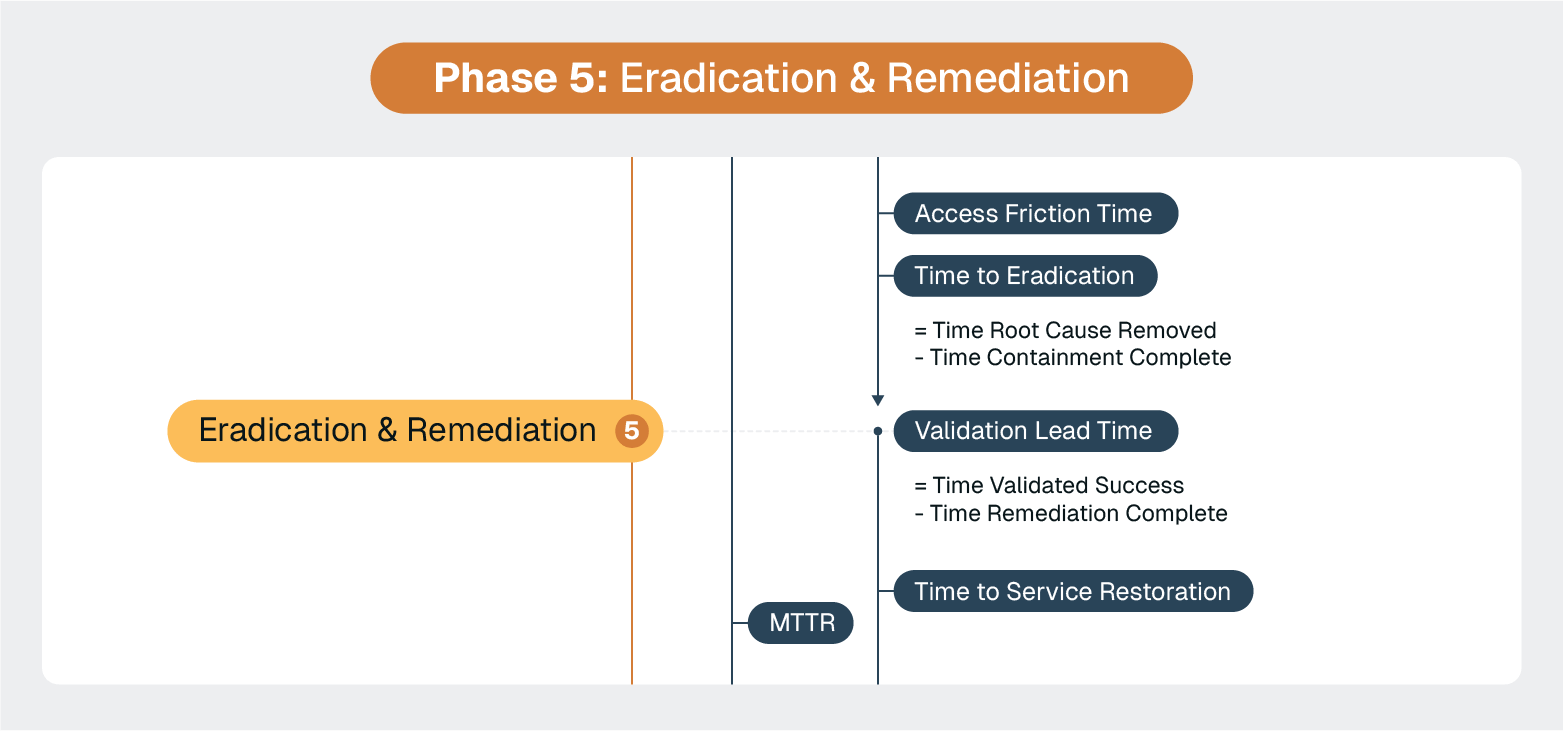 Phase 5: Eradication & Remediation

Eradication & Remediation 5

Access Friction Time

Time to Eradication

= Time Root Cause Removed
- Time Containment Complete

Validation Lead Time

= Time Validated Success
- Time Remediation Complete

Time to Service Restoration

MTTR